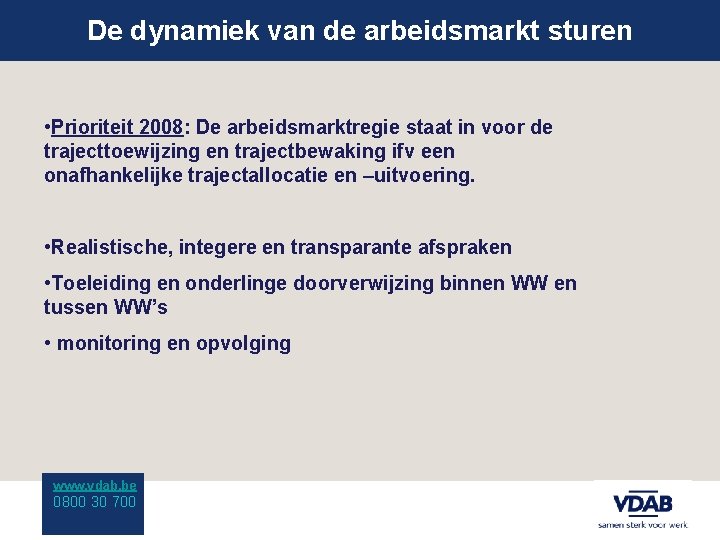 De dynamiek van de arbeidsmarkt sturen

•Prioriteit 2008: De arbeidsmarktregie staat in voor de trajecttoewijzing en trajectbewaking ifv een onafhankelijke trajectallocatie en –uitvoering.

•Realistische, integere en transparante afspraken

•Toeleiding en onderlinge doorverwijzing binnen WW en tussen WW's

• monitoring en opvolging

www.vdab.be
0800 30 700

VDAB
samen sterk voor werk